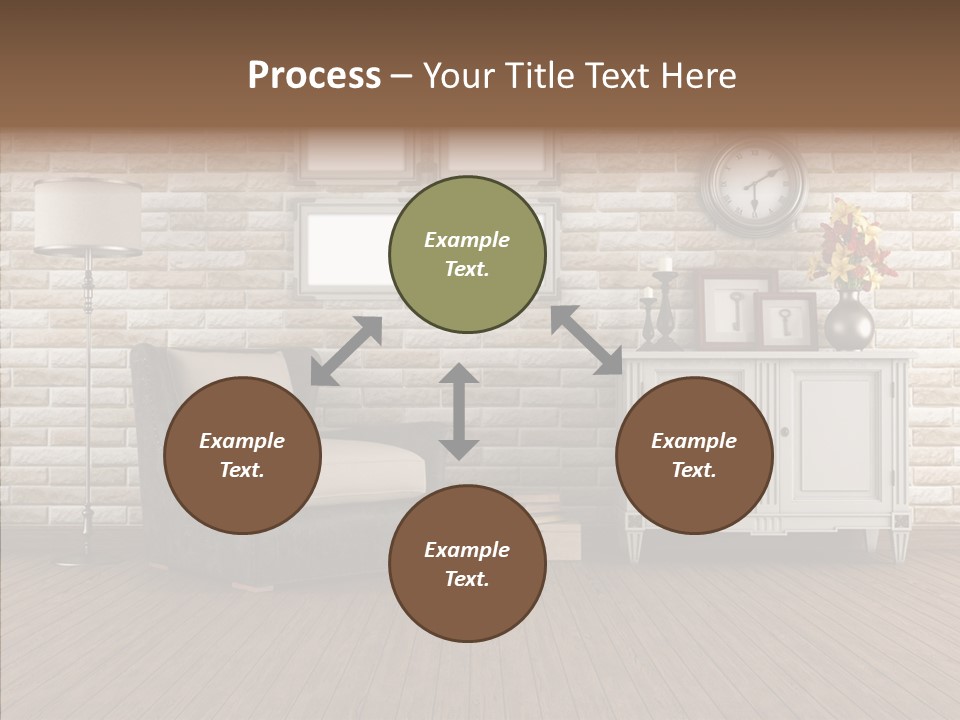 Process – Your Title Text Here

Example Text.

Example Text.

Example Text.

Example Text.